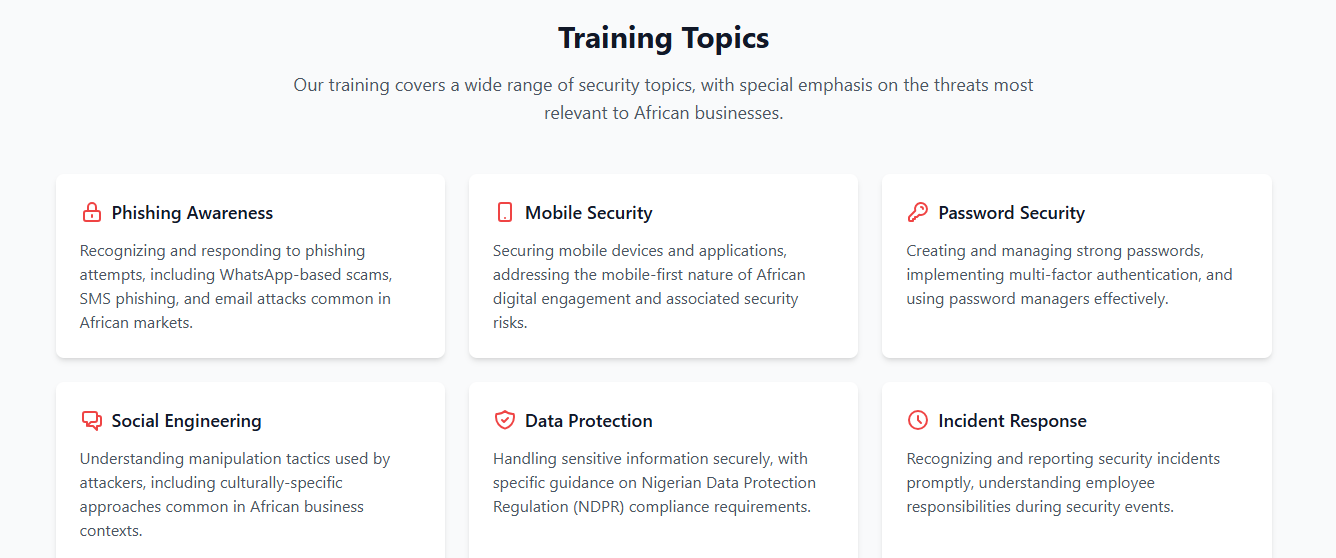 Training Topics

Our training covers a wide range of security topics, with special emphasis on the threats most relevant to African businesses.

Phishing Awareness

Recognizing and responding to phishing attempts, including WhatsApp-based scams, SMS phishing, and email attacks common in African markets.

Mobile Security

Securing mobile devices and applications, addressing the mobile-first nature of African digital engagement and associated security risks.

Password Security

Creating and managing strong passwords, implementing multi-factor authentication, and using password managers effectively.

Social Engineering

Understanding manipulation tactics used by attackers, including culturally-specific approaches common in African business contexts.

Data Protection

Handling sensitive information securely, with specific guidance on Nigerian Data Protection Regulation (NDPR) compliance requirements.

Incident Response

Recognizing and reporting security incidents promptly, understanding employee responsibilities during security events.